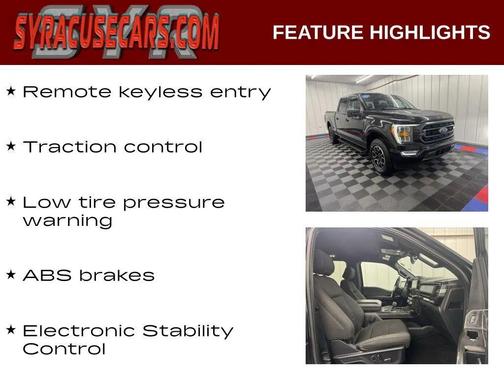 SYRACUSECARS.COM
SYR

FEATURE HIGHLIGHTS

★ Remote keyless entry

★ Traction control

★ Low tire pressure warning

★ ABS brakes

★ Electronic Stability Control